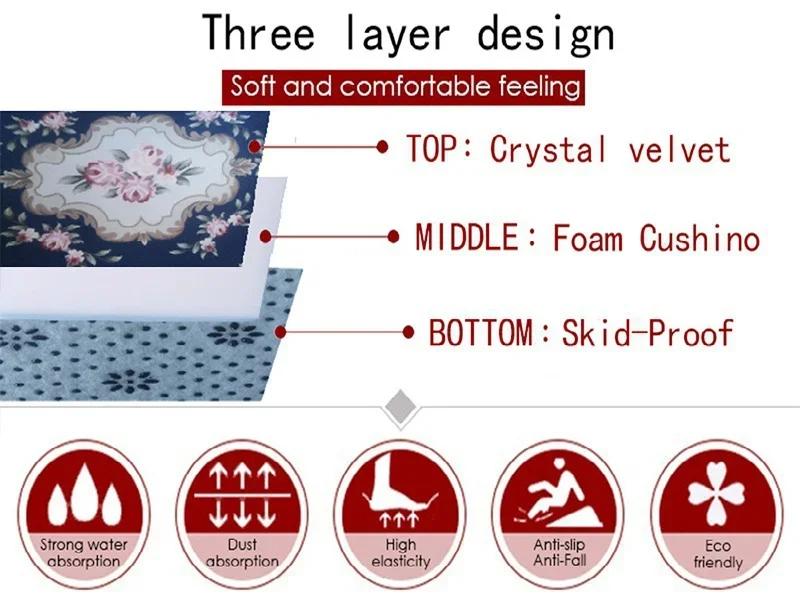 Three layer design

Soft and comfortable feeling

TOP: Crystal velvet

MIDDLE: Foam Cushino

BOTTOM: Skid-Proof

Strong water absorption

Dust absorption

High elasticity

Anti-slip Anti-Fall

Eco friendly